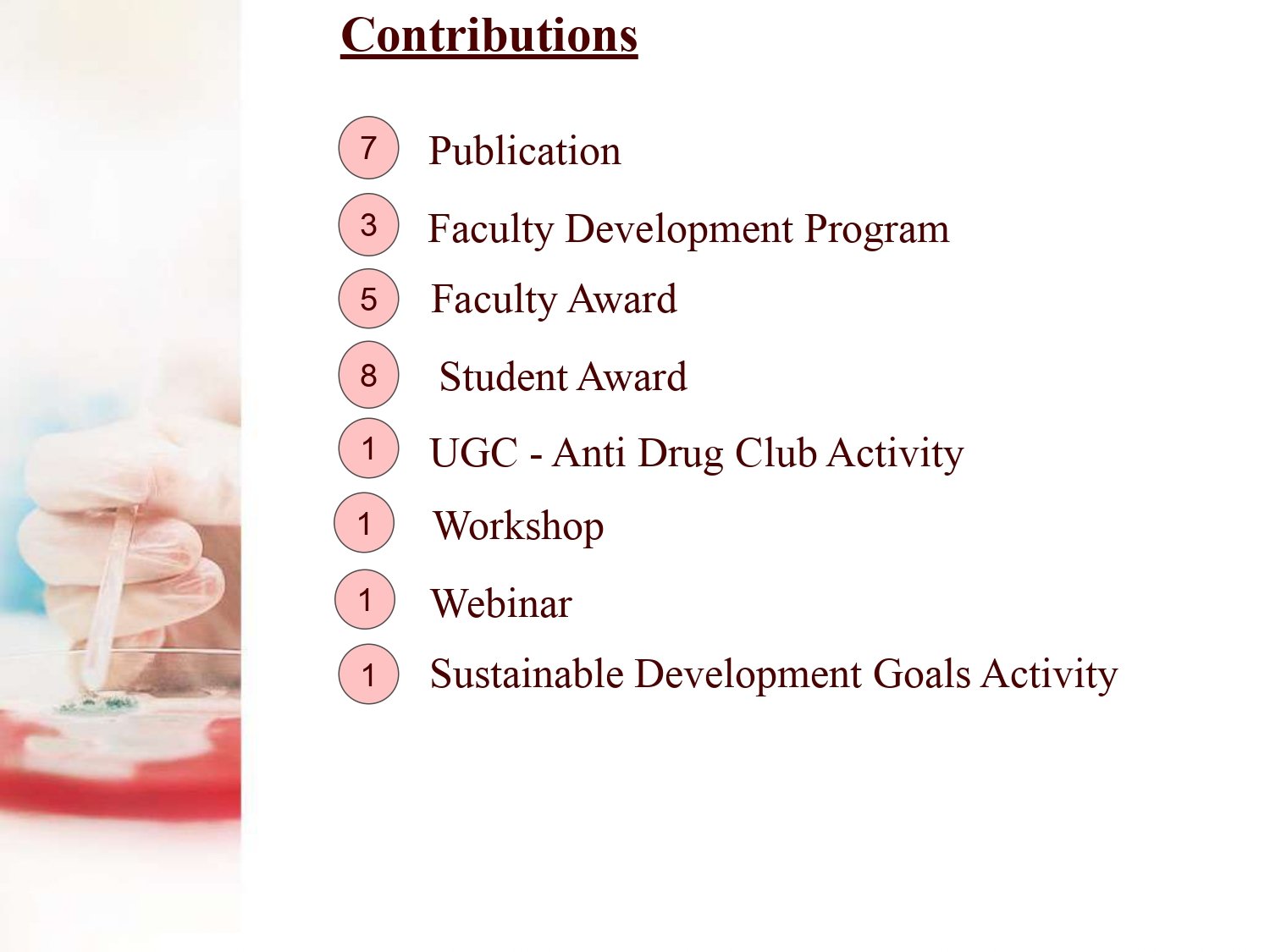 Contributions

7 Publication

3 Faculty Development Program

5 Faculty Award

8 Student Award

1 UGC - Anti Drug Club Activity

1 Workshop

1 Webinar

1 Sustainable Development Goals Activity